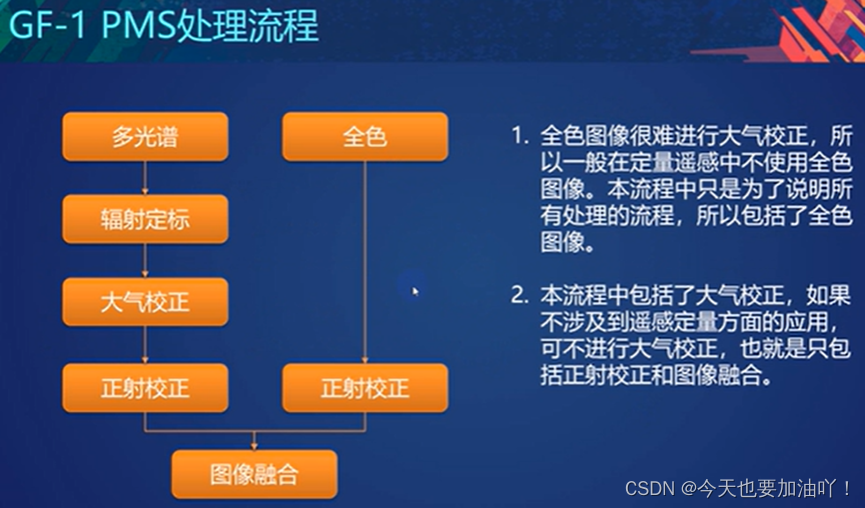 GF-1 PMS处理流程

多光谱

辐射定标

大气校正

正射校正

全色

正射校正

图像融合

1. 全色图像很难进行大气校正，所以一般在定量遥感中不使用全色图像。本流程中只是为了说明所有处理的流程，所以包括了全色图像。

2. 本流程中包括了大气校正，如果不涉及到遥感定量方面的应用，可不进行大气校正，也就是只包括正射校正和图像融合。

CSDN @今天也要加油吖！